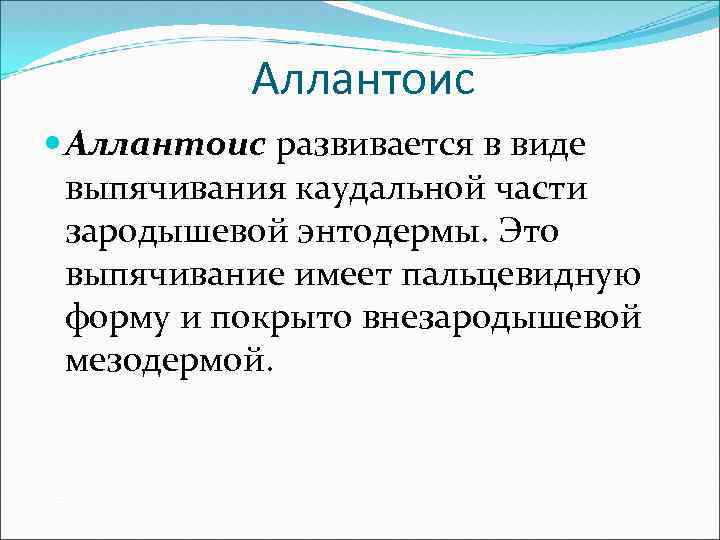 Аллантоис

Аллантоис развивается в виде выпячивания каудальной части зародышевой энтодермы. Это выпячивание имеет пальцевидную форму и покрыто внезародышевой мезодермой.